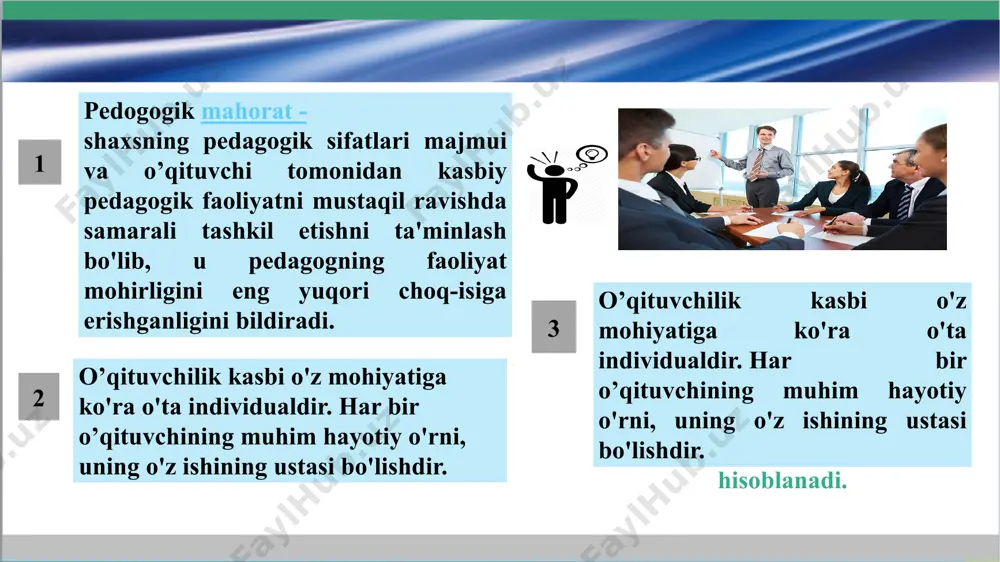 1

Pedogogik mahorat - shaxsning pedagogik sifatlari majmui va o’qituvchi tomonidan kasbiy pedagogik faoliyatni mustaqil ravishda samarali tashkil etishni ta'minlash bo'lib, u pedagogning faoliyat mohirligini eng yuqori choq-isiga erishganligini bildiradi.

2

O’qituvchilik kasbi o'z mohiyatiga ko'ra o'ta individualdir. Har bir o’qituvchining muhim hayotiy o'rni, uning o'z ishining ustasi bo'lishdir.

3

O’qituvchilik kasbi o'z mohiyatiga ko'ra o'ta individualdir. Har bir o’qituvchining muhim hayotiy o'rni, uning o'z ishining ustasi bo'lishdir.

hisoblanadi.

FaylHub.uz